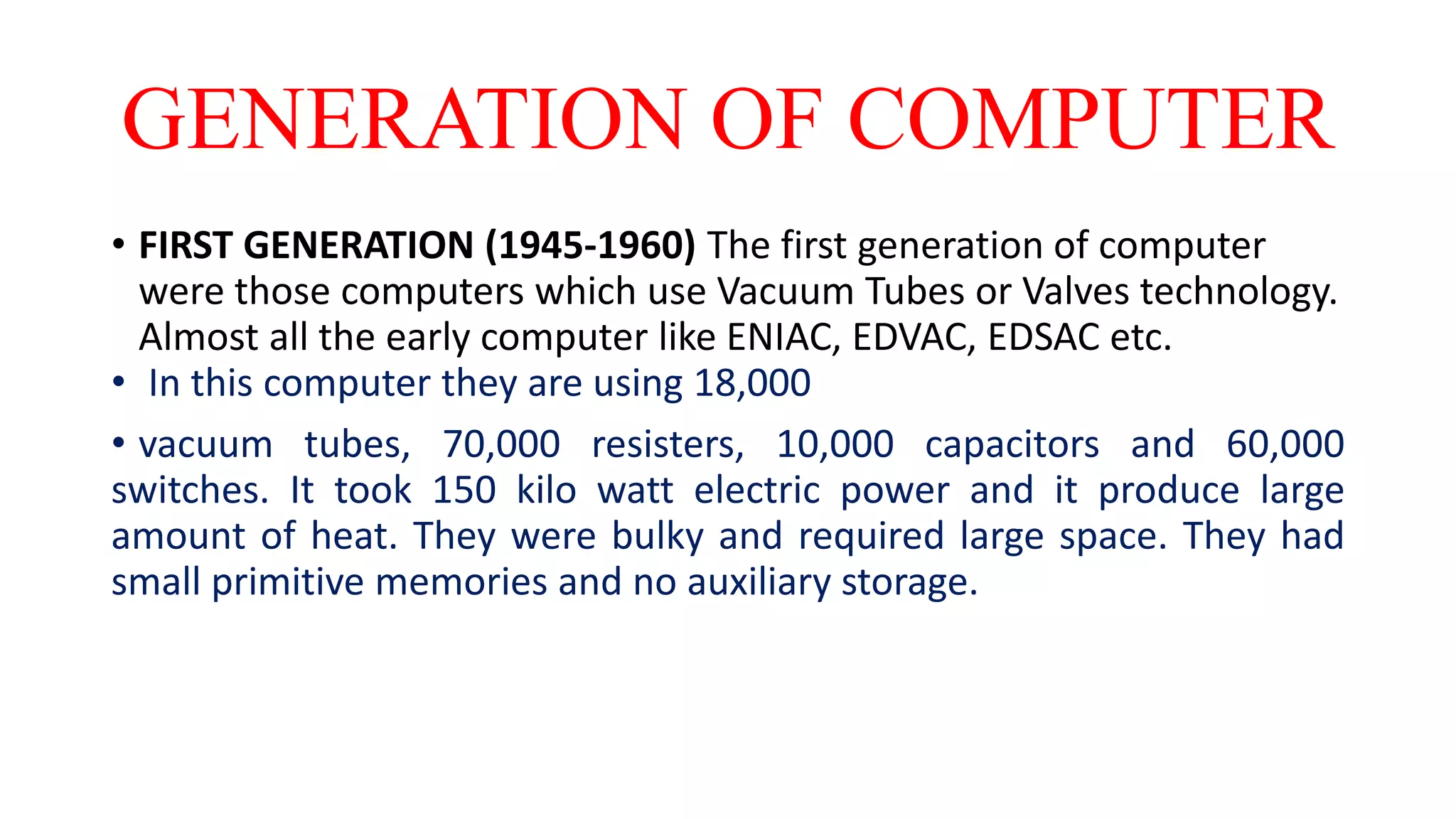 GENERATION OF COMPUTER

• FIRST GENERATION (1945-1960) The first generation of computer were those computers which use Vacuum Tubes or Valves technology. Almost all the early computer like ENIAC, EDVAC, EDSAC etc.

• In this computer they are using 18,000

• vacuum tubes, 70,000 resisters, 10,000 capacitors and 60,000 switches. It took 150 kilo watt electric power and it produce large amount of heat. They were bulky and required large space. They had small primitive memories and no auxiliary storage.